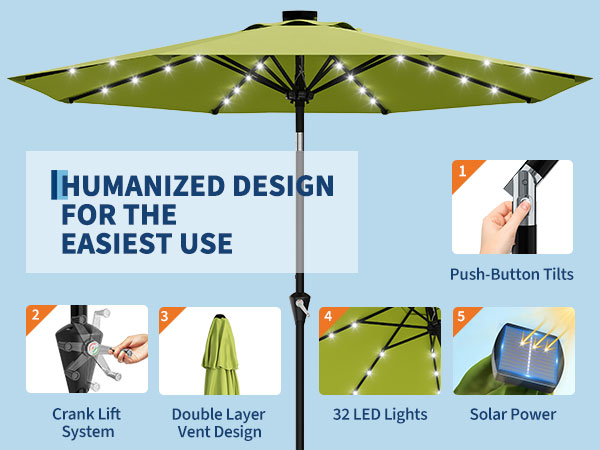 HUMANIZED DESIGN
FOR THE
EASIEST USE

1

Push-Button Tilts

2

Crank Lift
System

3

Double Layer
Vent Design

4

32 LED Lights

5

Solar Power